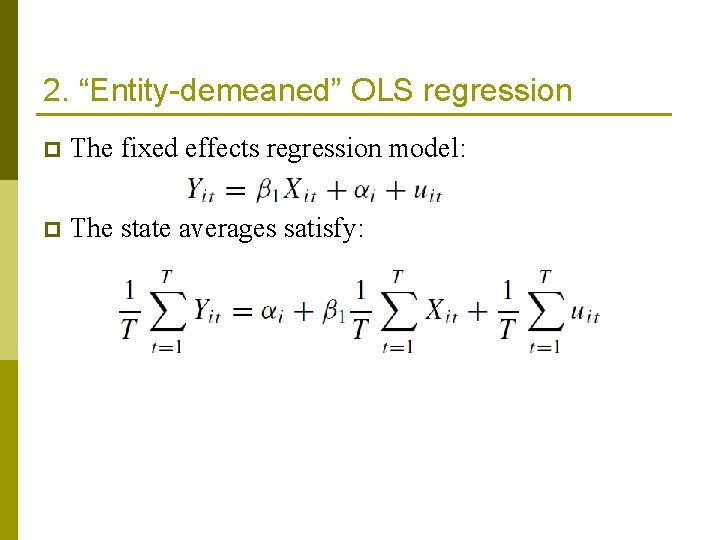 2. “Entity-demeaned” OLS regression

The fixed effects regression model:

$Y_{it} = \beta_1 X_{it} + \alpha_i + u_{it}$

The state averages satisfy:

$\frac{1}{T}\sum_{t=1}^{T} Y_{it} = \alpha_i + \beta_1 \frac{1}{T}\sum_{t=1}^{T} X_{it} + \frac{1}{T}\sum_{t=1}^{T} u_{it}$